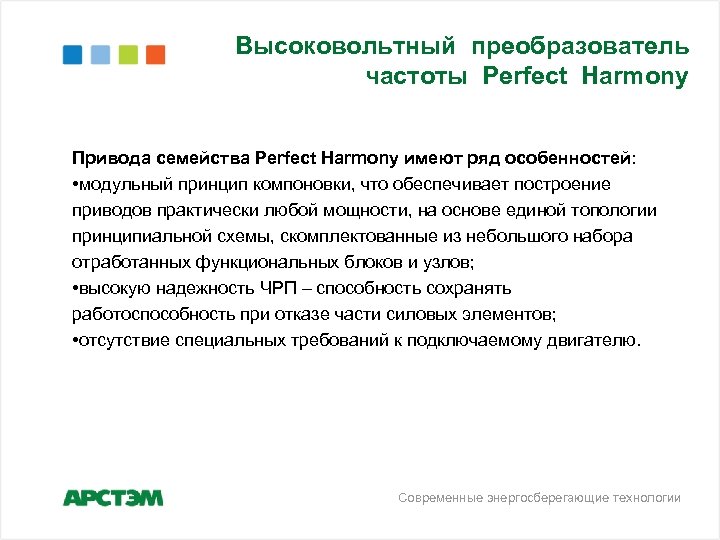 Высоковольтный преобразователь частоты Perfect Harmony

Привода семейства Perfect Harmony имеют ряд особенностей:
•модульный принцип компоновки, что обеспечивает построение приводов практически любой мощности, на основе единой топологии принципиальной схемы, скомплектованные из небольшого набора отработанных функциональных блоков и узлов;
•высокую надежность ЧРП – способность сохранять работоспособность при отказе части силовых элементов;
•отсутствие специальных требований к подключаемому двигателю.

АРСТЭМ

Современные энергосберегающие технологии